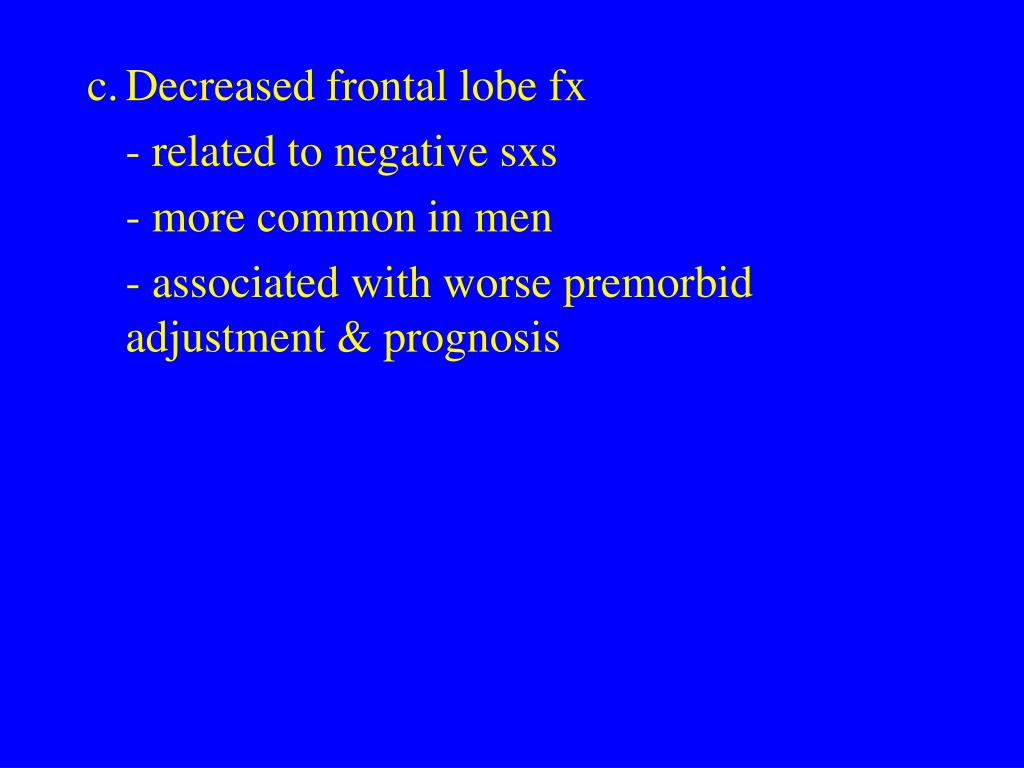 c. Decreased frontal lobe fx

- related to negative sxs

- more common in men

- associated with worse premorbid adjustment & prognosis